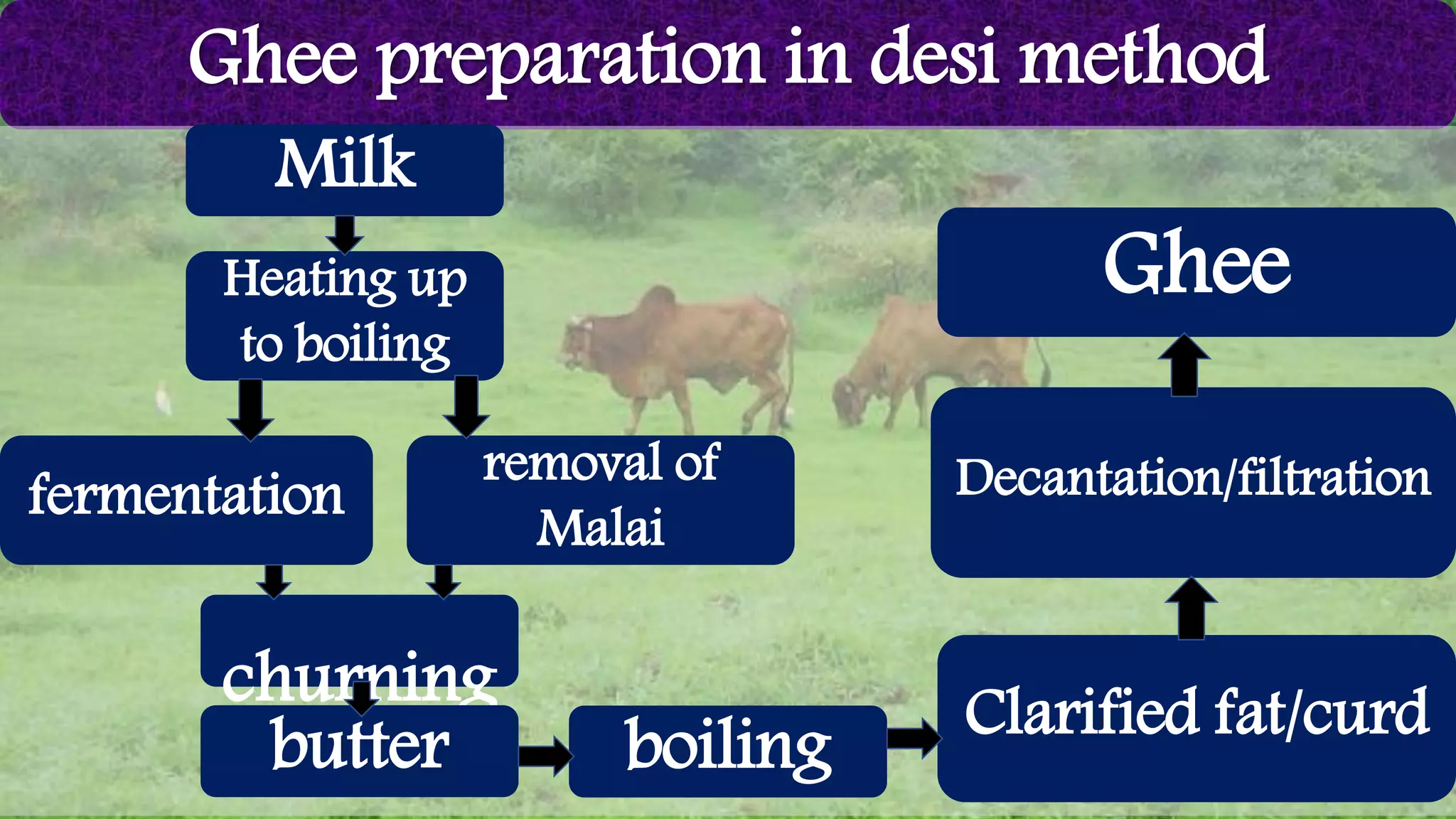 Ghee preparation in desi method

Milk

Heating up to boiling

fermentation

removal of Malai

churning

butter

boiling

Clarified fat/curd

Decantation/filtration

Ghee